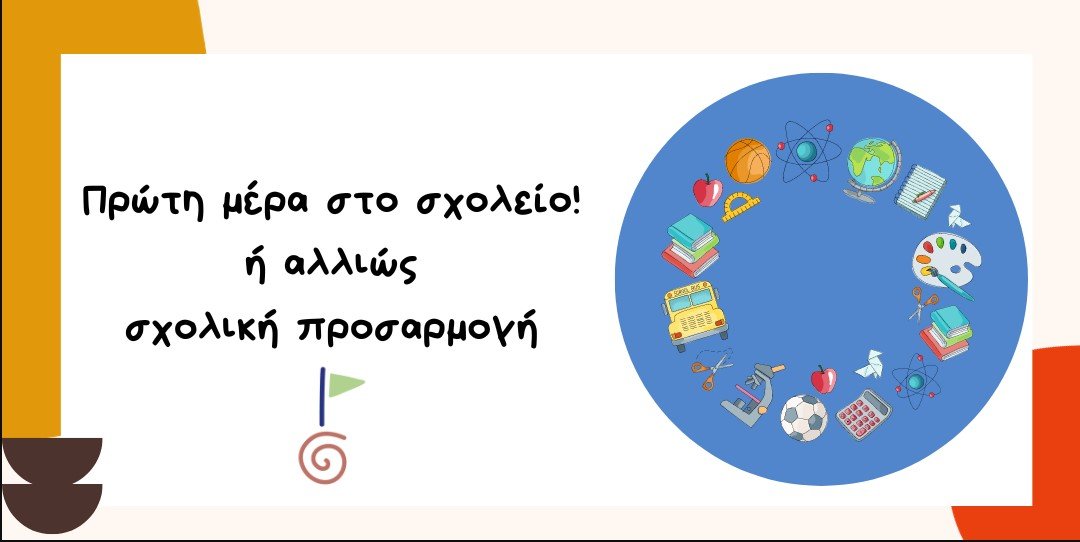 Πρώτη μέρα στο σχολείο!
ή αλλιώς
σχολική προσαρμογή

SCHOOL BUS